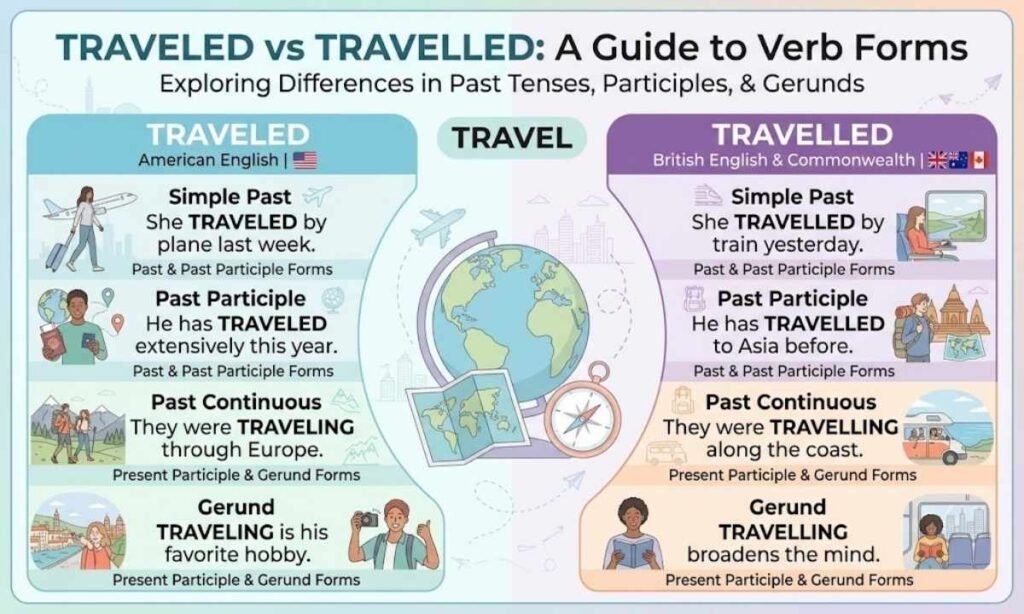 TRAVELED vs TRAVELLED: A Guide to Verb Forms
Exploring Differences in Past Tenses, Participles, & Gerunds

TRAVELED
American English |

Simple Past
She TRAVELED by plane last week.
Past & Past Participle Forms

Past Participle
He has TRAVELED extensively this year.
Past & Past Participle Forms

Past Continuous
They were TRAVELING through Europe.
Present Participle & Gerund Forms

Gerund
TRAVELING is his favorite hobby.
Present Participle & Gerund Forms

TRAVEL

TRAVELLED
British English & Commonwealth |

Simple Past
She TRAVELLED by train yesterday.
Past & Past Participle Forms

Past Participle
He has TRAVELLED to Asia before.
Past & Past Participle Forms

Past Continuous
They were TRAVELLING along the coast.
Present Participle & Gerund Forms

Gerund
TRAVELLING broadens the mind.
Present Participle & Gerund Forms